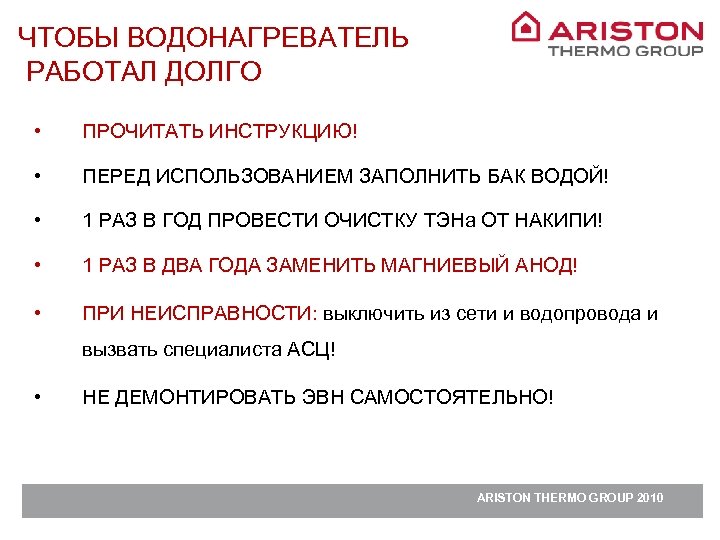 ЧТОБЫ ВОДОНАГРЕВАТЕЛЬ
РАБОТАЛ ДОЛГО

ARISTON
THERMO GROUP

• ПРОЧИТАТЬ ИНСТРУКЦИЮ!

• ПЕРЕД ИСПОЛЬЗОВАНИЕМ ЗАПОЛНИТЬ БАК ВОДОЙ!

• 1 РАЗ В ГОД ПРОВЕСТИ ОЧИСТКУ ТЭНа ОТ НАКИПИ!

• 1 РАЗ В ДВА ГОДА ЗАМЕНИТЬ МАГНИЕВЫЙ АНОД!

• ПРИ НЕИСПРАВНОСТИ: выключить из сети и водопровода и вызвать специалиста АСЦ!

• НЕ ДЕМОНТИРОВАТЬ ЭВН САМОСТОЯТЕЛЬНО!

ARISTON THERMO GROUP 2010